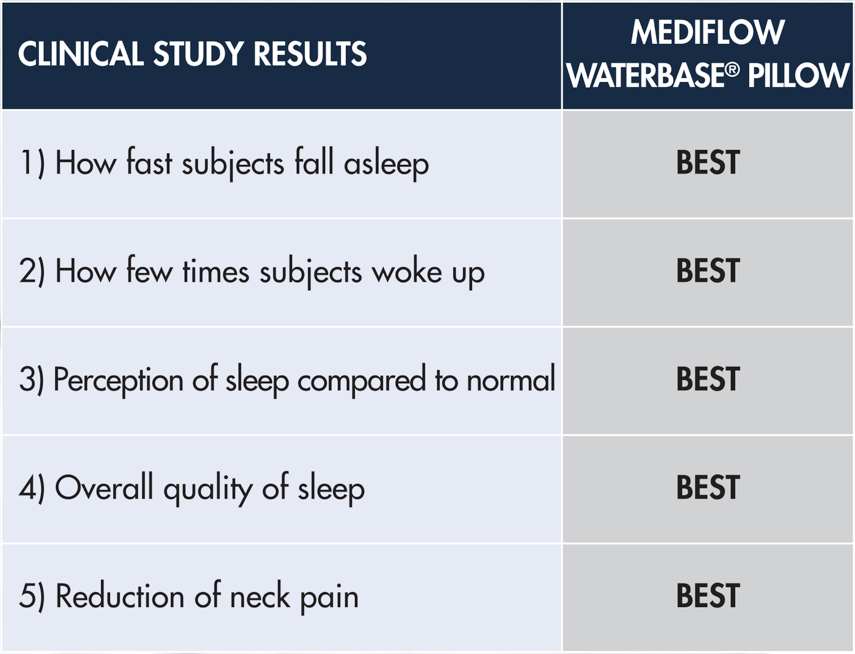 | CLINICAL STUDY RESULTS | MEDIFLOW WATERBASE® PILLOW |
|---|---|
| 1) How fast subjects fall asleep | BEST |
| 2) How few times subjects woke up | BEST |
| 3) Perception of sleep compared to normal | BEST |
| 4) Overall quality of sleep | BEST |
| 5) Reduction of neck pain | BEST |